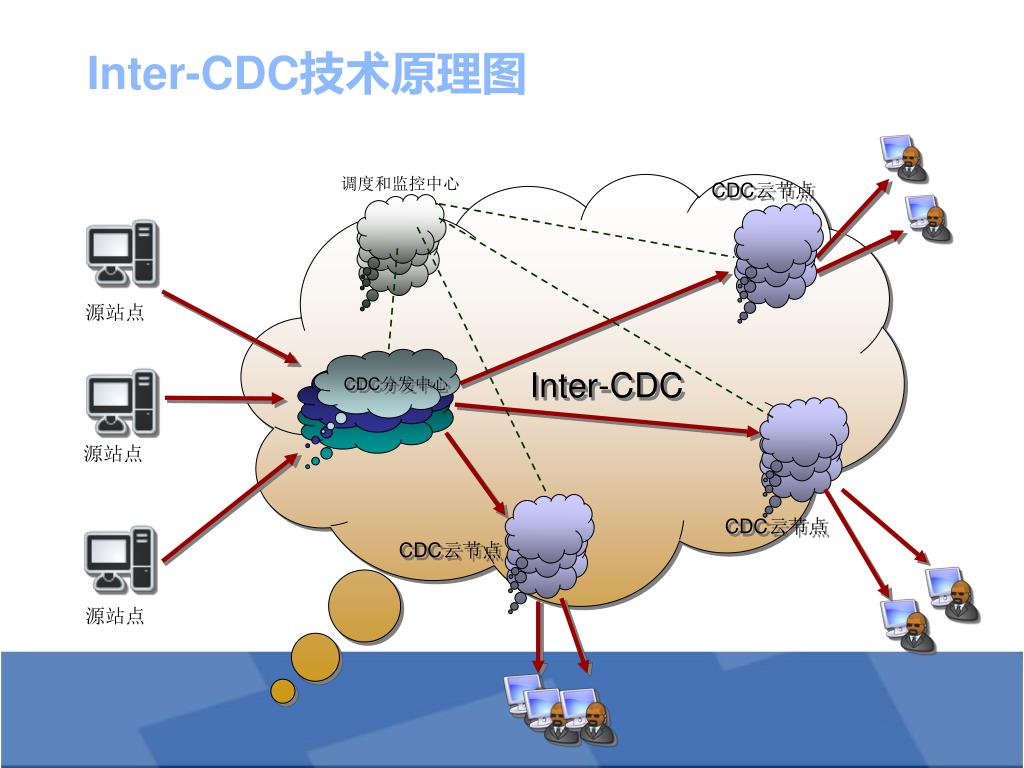 Inter-CDC技术原理图

调度和监控中心

CDC云节点

源站点

CDC分发中心

Inter-CDC

源站点

CDC云节点

CDC云节点

源站点